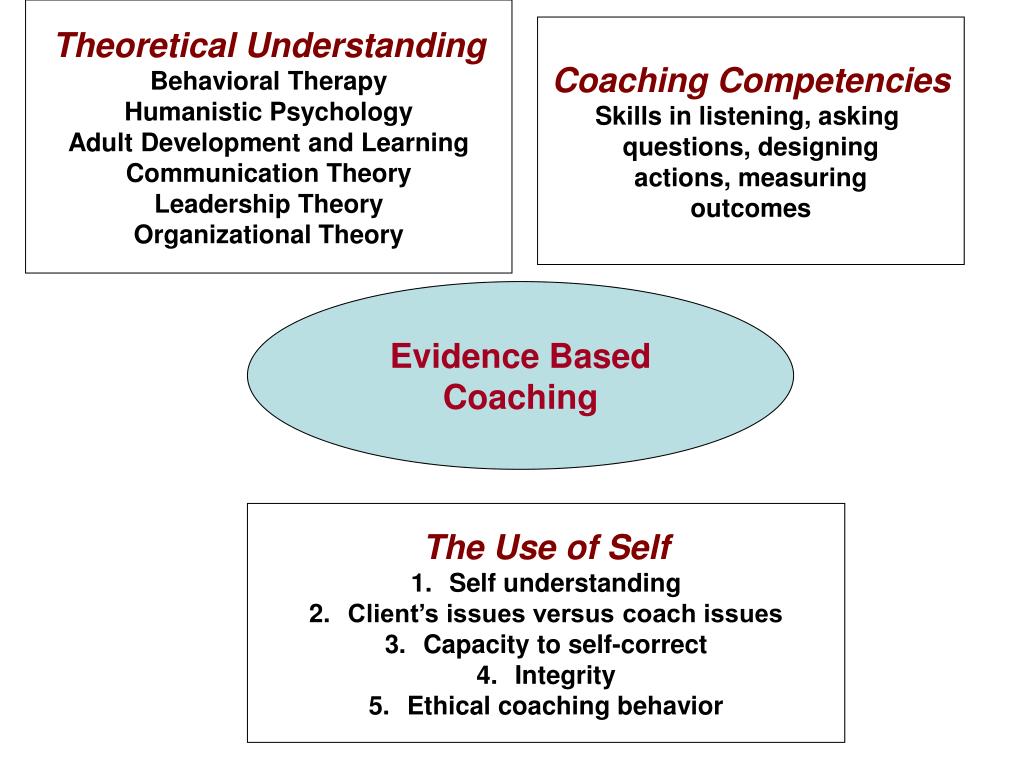 Theoretical Understanding
Behavioral Therapy
Humanistic Psychology
Adult Development and Learning
Communication Theory
Leadership Theory
Organizational Theory

Coaching Competencies
Skills in listening, asking questions, designing actions, measuring outcomes

Evidence Based Coaching

The Use of Self
1. Self understanding
2. Client’s issues versus coach issues
3. Capacity to self-correct
4. Integrity
5. Ethical coaching behavior